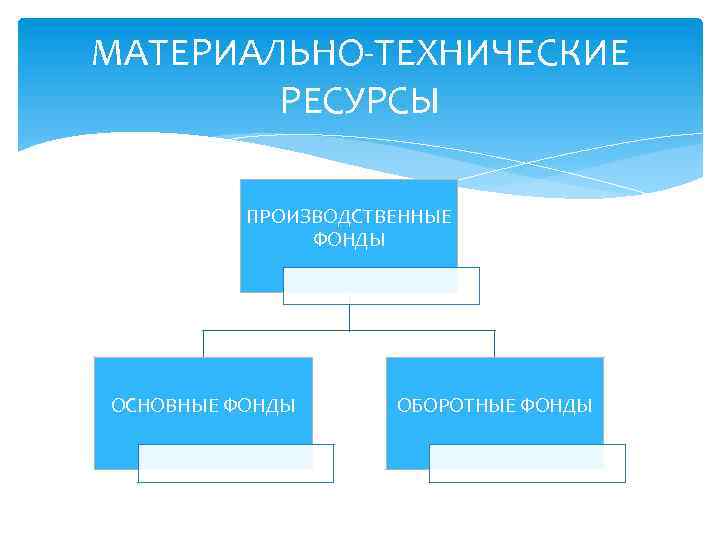 МАТЕРИАЛЬНО-ТЕХНИЧЕСКИЕ РЕСУРСЫ

ПРОИЗВОДСТВЕННЫЕ ФОНДЫ

ОСНОВНЫЕ ФОНДЫ

ОБОРОТНЫЕ ФОНДЫ